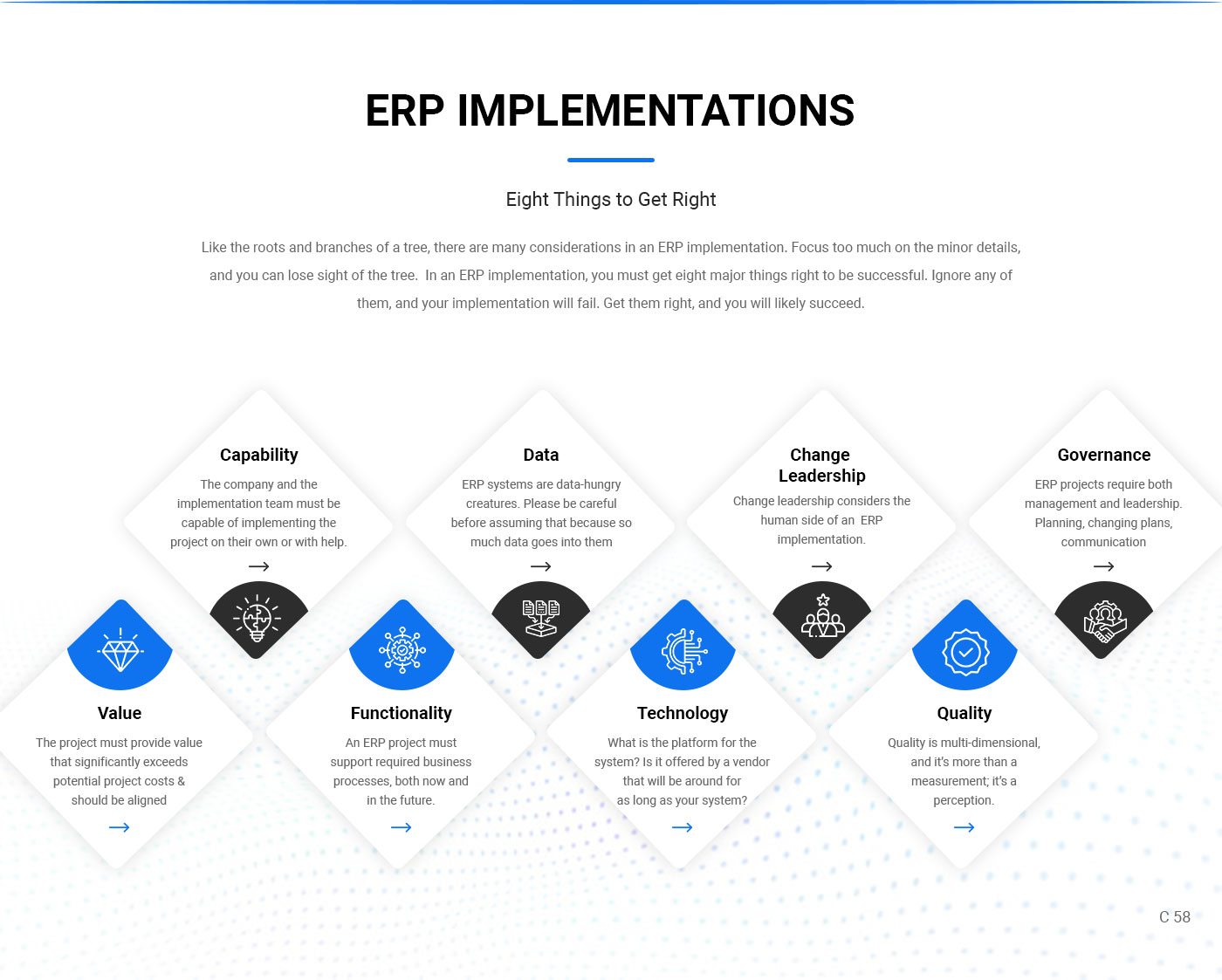 ERP IMPLEMENTATIONS

Eight Things to Get Right

Like the roots and branches of a tree, there are many considerations in an ERP implementation. Focus too much on the minor details, and you can lose sight of the tree. In an ERP implementation, you must get eight major things right to be successful. Ignore any of them, and your implementation will fail. Get them right, and you will likely succeed.

Capability

The company and the implementation team must be capable of implementing the project on their own or with help.

→

Data

ERP systems are data-hungry creatures. Please be careful before assuming that because so much data goes into them

→

Change Leadership

Change leadership considers the human side of an ERP implementation.

→

Governance

ERP projects require both management and leadership. Planning, changing plans, communication

→

Value

The project must provide value that significantly exceeds potential project costs & should be aligned

→

Functionality

An ERP project must support required business processes, both now and in the future.

→

Technology

What is the platform for the system? Is it offered by a vendor that will be around for as long as your system?

→

Quality

Quality is multi-dimensional, and it's more than a measurement; it's a perception.

→

C 58